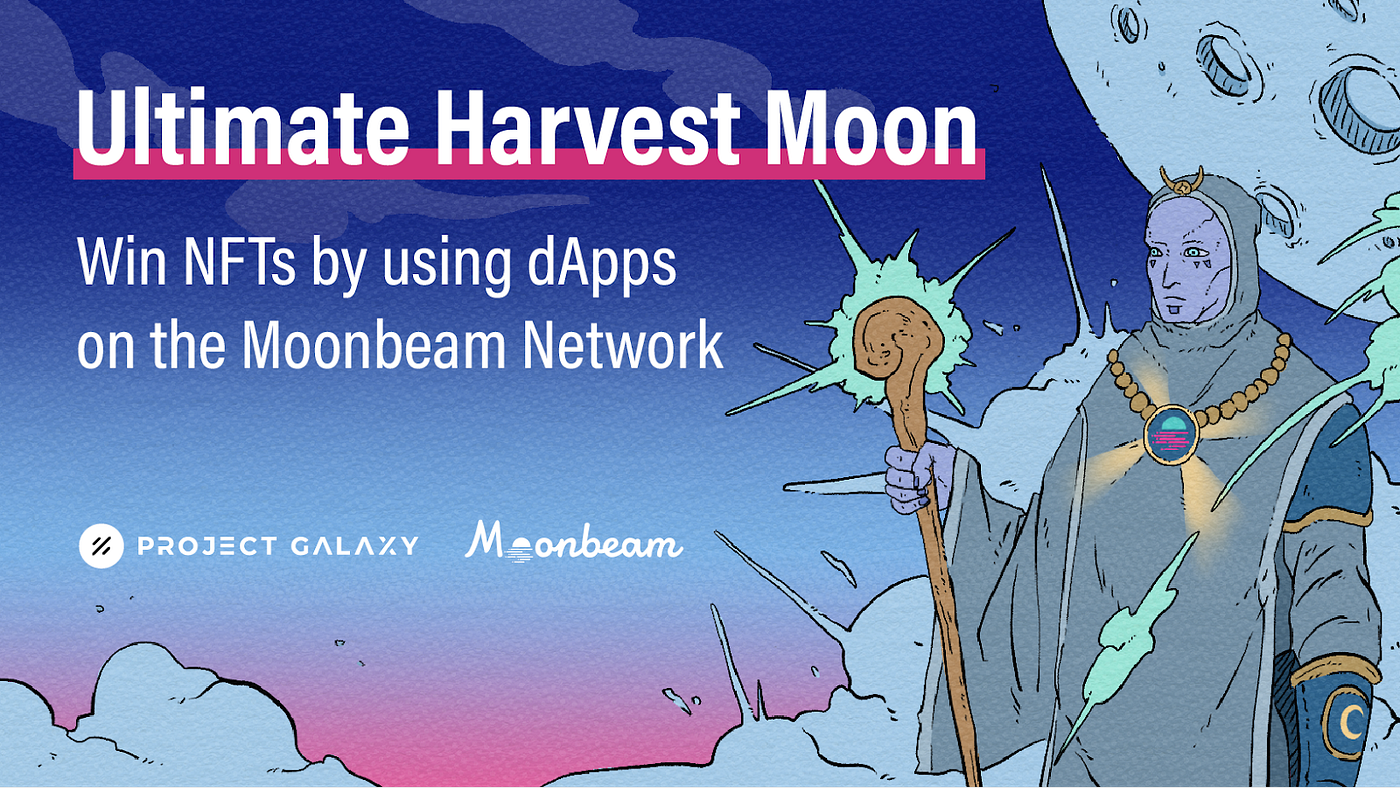 Ultimate Harvest Moon

Win NFTs by using dApps on the Moonbeam Network

PROJECT GALAXY Moonbeam